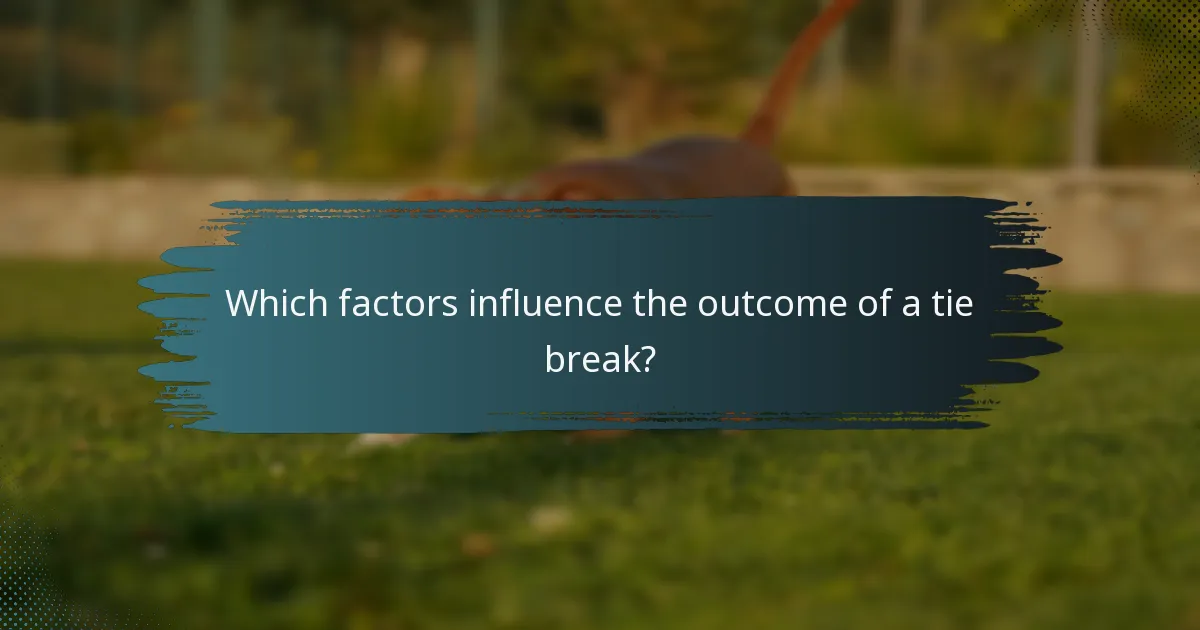 Which factors influence the outcome of a tie break?